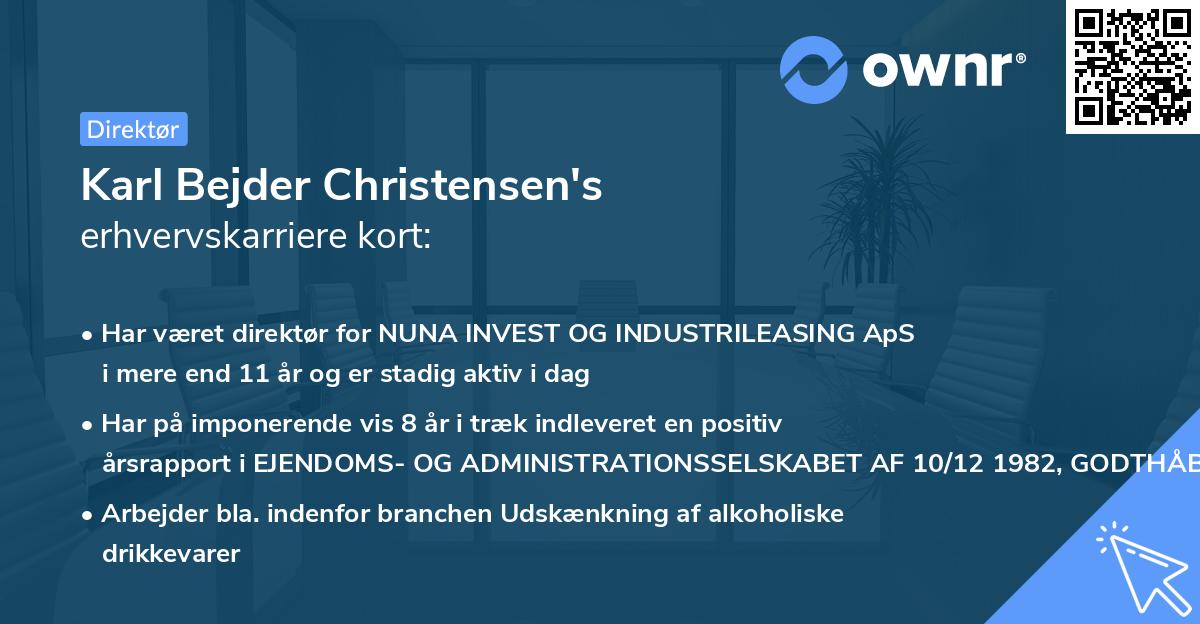 ownr®

Direktør

Karl Bejder Christensen's
erhvervskarriere kort:

• Har været direktør for NUNA INVEST OG INDUSTRILEASING ApS i mere end 11 år og er stadig aktiv i dag

• Har på imponerende vis 8 år i træk indleveret en positiv årsrapport i EJENDOMS- OG ADMINISTRATIONSSELSKABET AF 10/12 1982, GODTHÅB

• Arbejder bla. indenfor branchen Udskænkning af alkoholiske drikkevarer